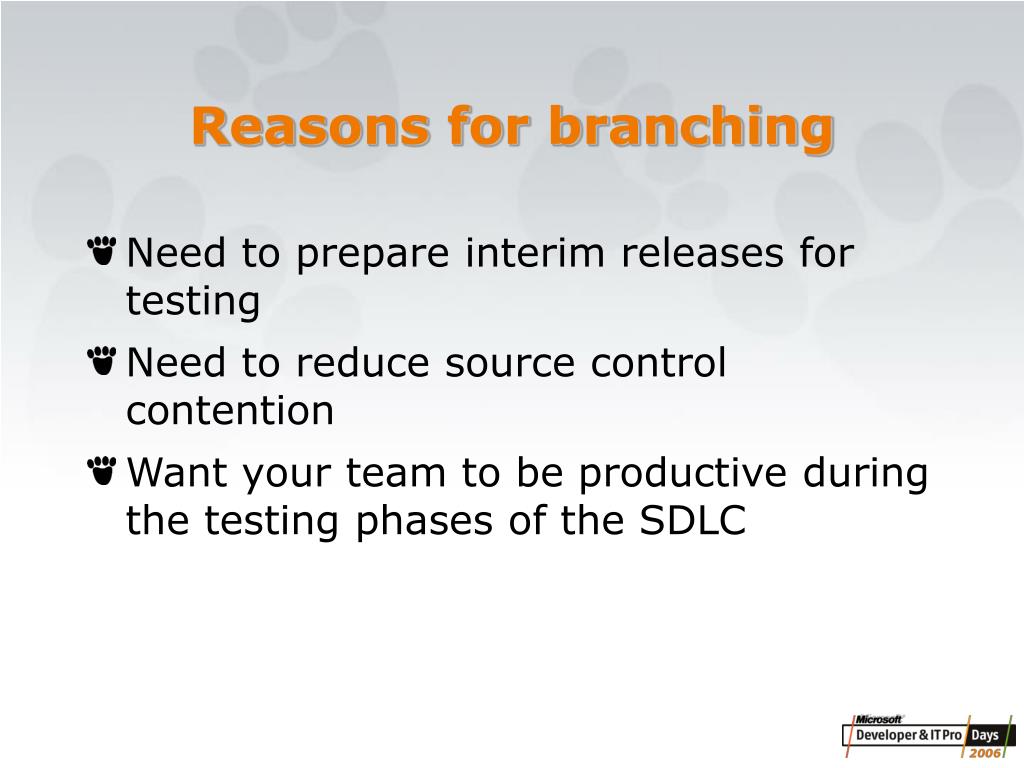 Reasons for branching

Need to prepare interim releases for testing

Need to reduce source control contention

Want your team to be productive during the testing phases of the SDLC

Microsoft Developer & IT Pro Days 2006